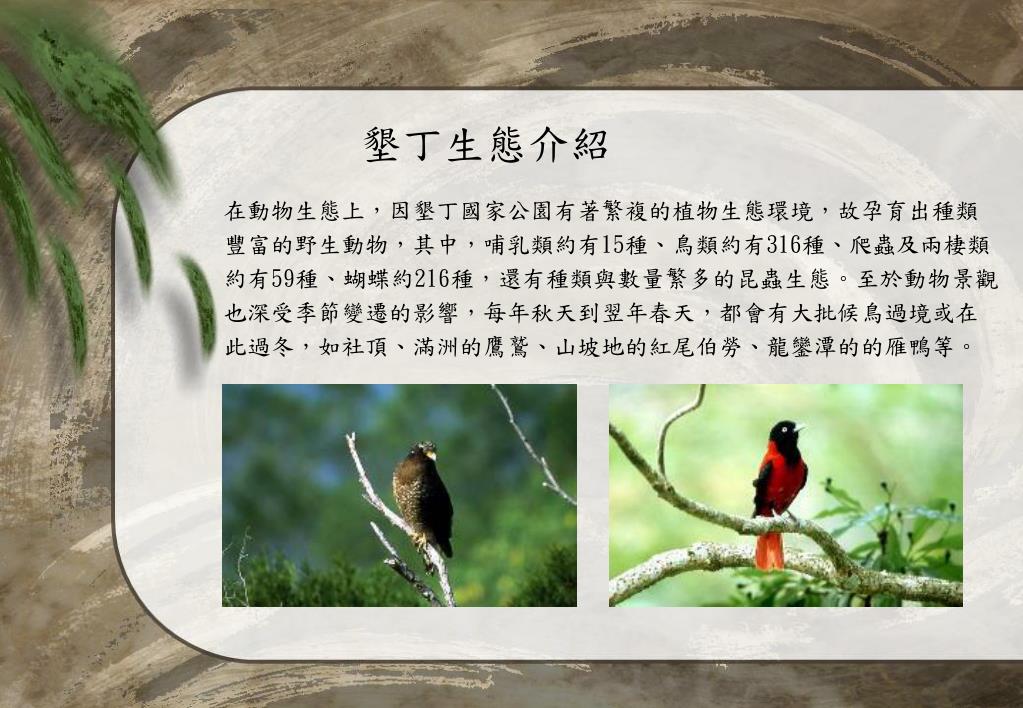 墾丁生態介紹

在動物生態上，因墾丁國家公園有著繁複的植物生態環境，故孕育出種類豐富的野生動物，其中，哺乳類約有15種、鳥類約有316種、爬蟲及兩棲類約有59種、蝴蝶約216種，還有種類與數量繁多的昆蟲生態。至於動物景觀也深受季節變遷的影響，每年秋天到翌年春天，都會有大批候鳥過境或在此過冬，如社頂、滿洲的鷹鷲、山坡地的紅尾伯勞、龍鑾潭的的雁鴨等。